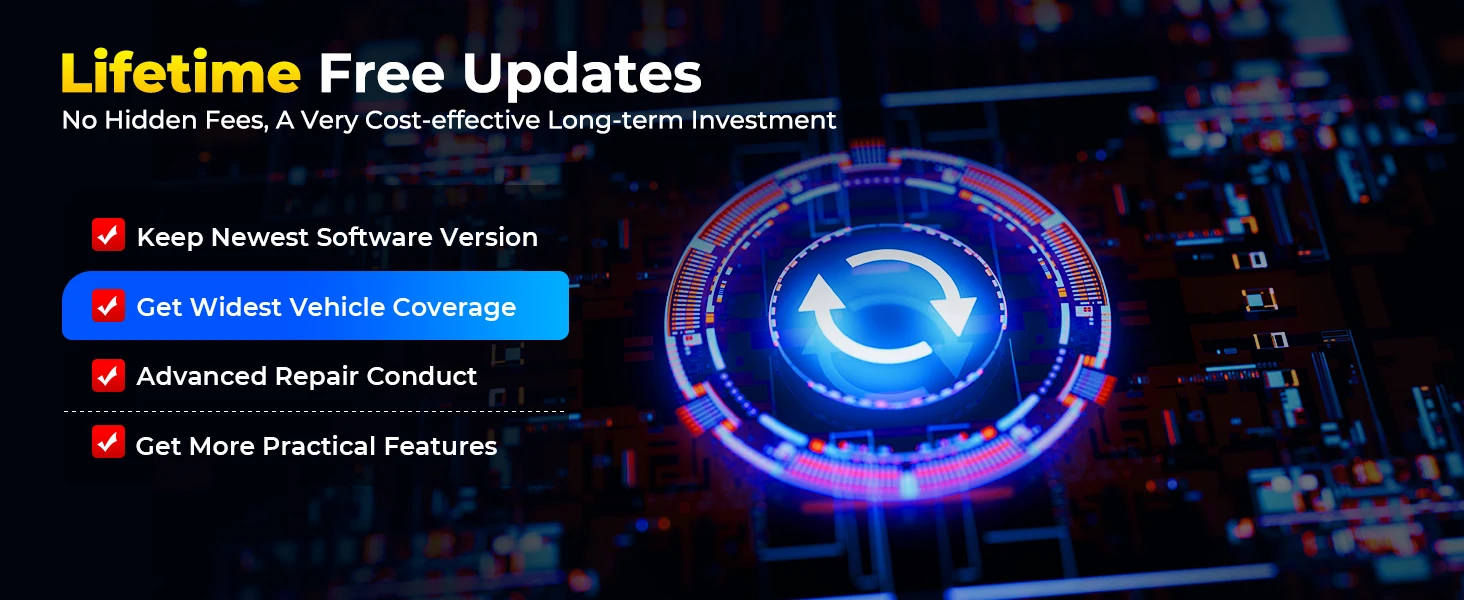 Lifetime Free Updates
No Hidden Fees, A Very Cost-effective Long-term Investment

Keep Newest Software Version

Get Widest Vehicle Coverage

Advanced Repair Conduct

Get More Practical Features